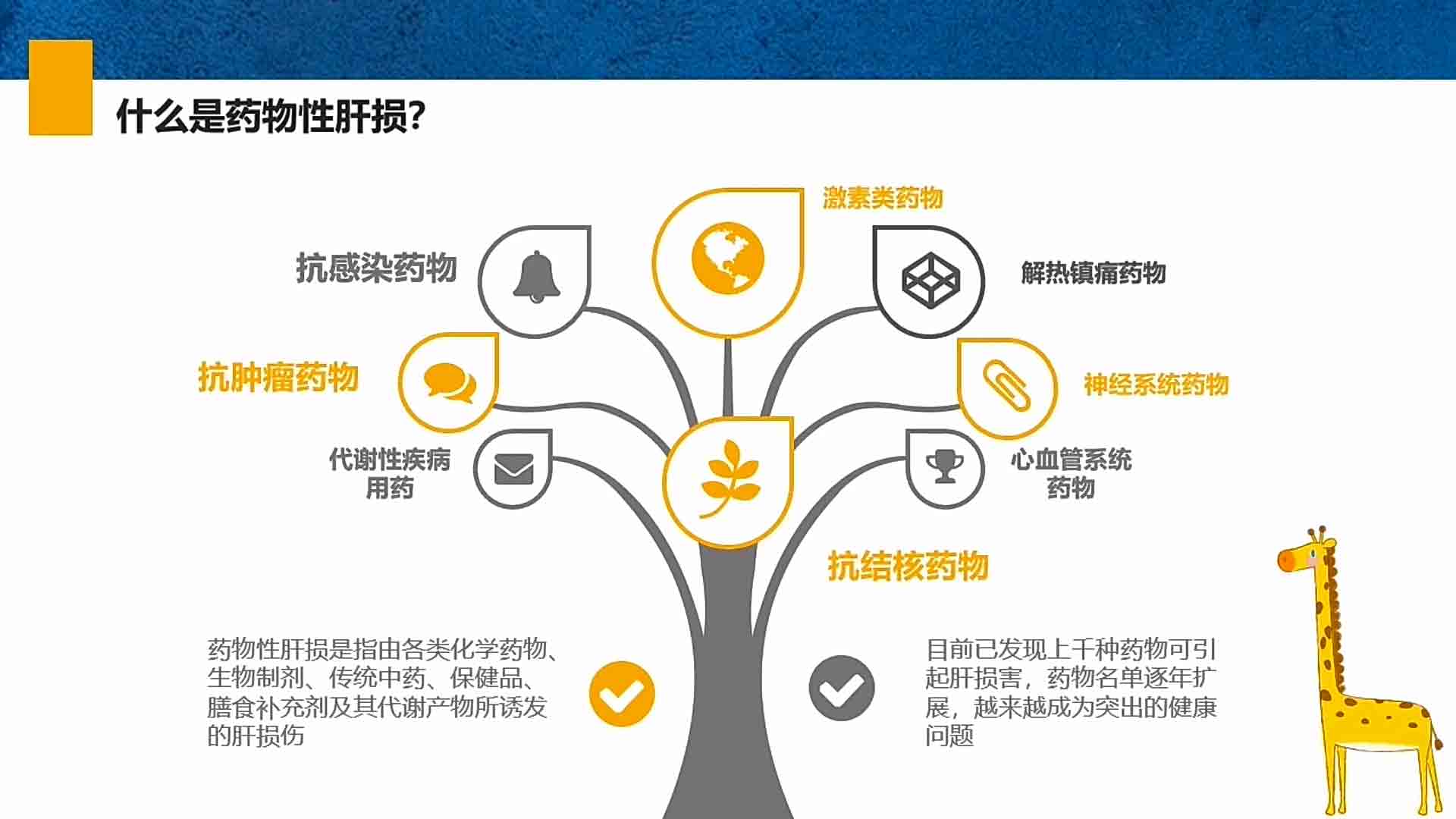 什么是药物性肝损?

激素类药物

抗感染药物

解热镇痛药物

抗肿瘤药物

神经系统药物

代谢性疾病用药

心血管系统药物

抗结核药物

药物性肝损是指由各类化学药物、生物制剂、传统中药、保健品、膳食补充剂及其代谢产物所诱发的肝损伤

目前已发现上千种药物可引起肝损害，药物名单逐年扩展，越来越成为突出的健康问题